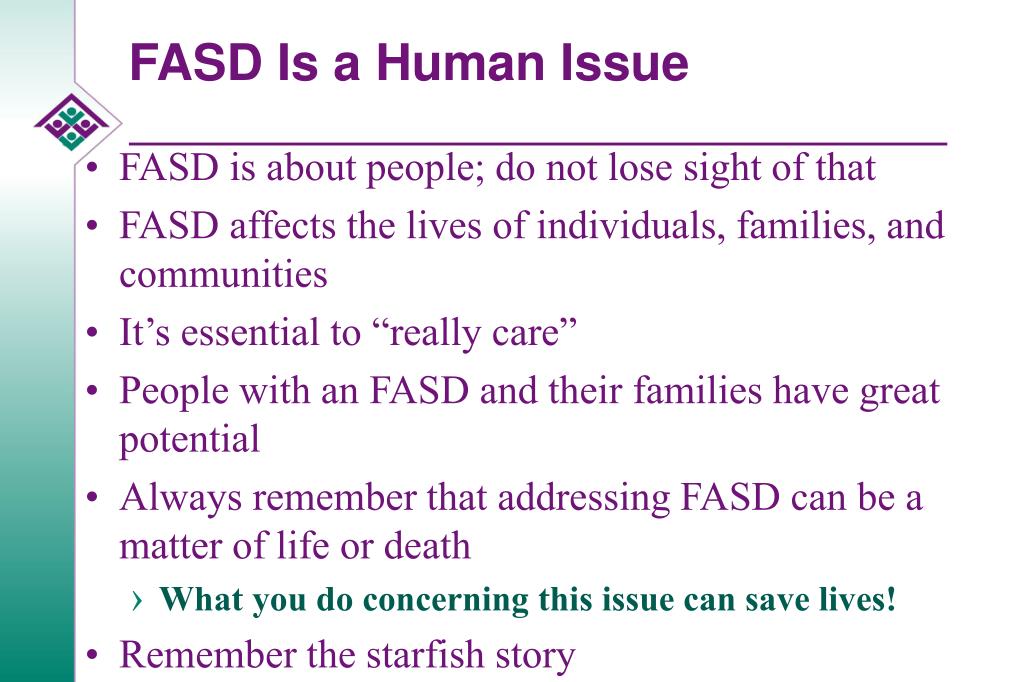 FASD Is a Human Issue

• FASD is about people; do not lose sight of that
• FASD affects the lives of individuals, families, and communities
• It’s essential to “really care”
• People with an FASD and their families have great potential
• Always remember that addressing FASD can be a matter of life or death
› What you do concerning this issue can save lives!
• Remember the starfish story